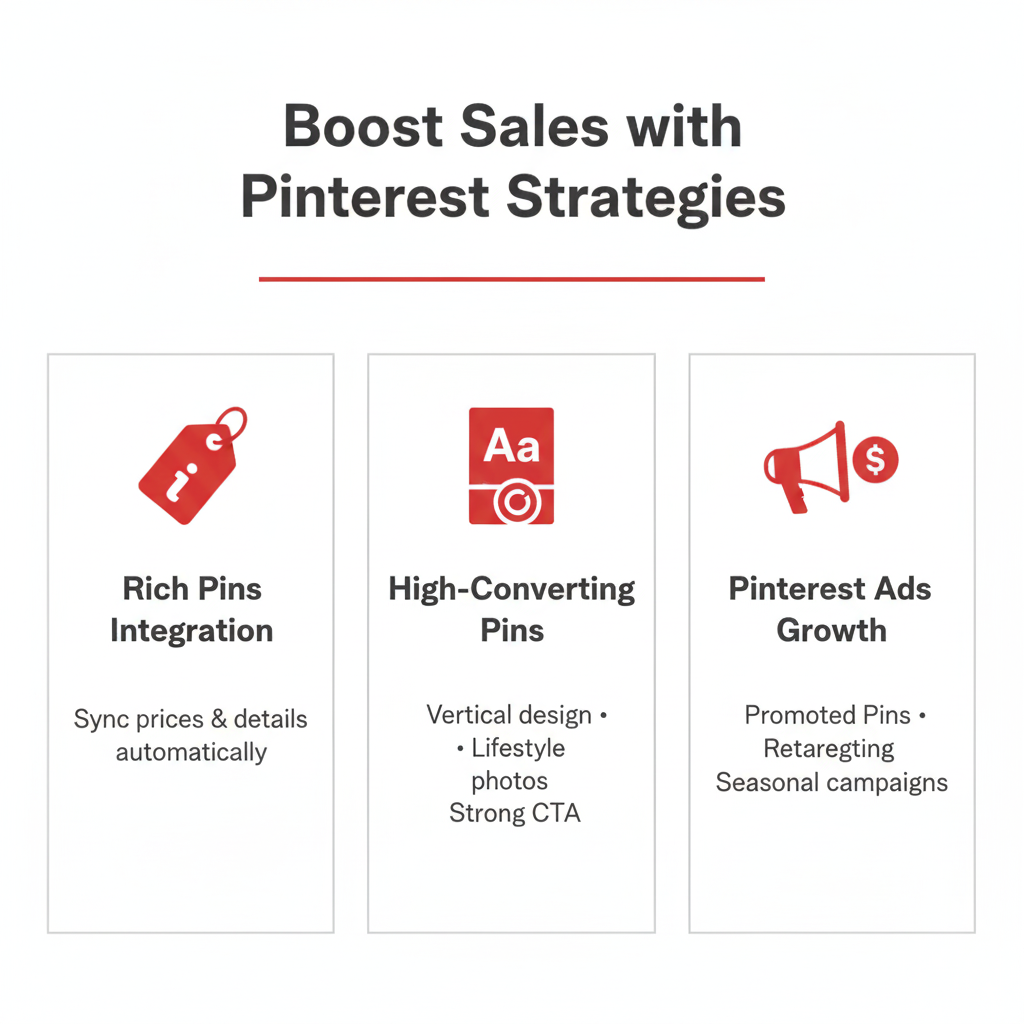 Boost Sales with Pinterest Strategies

i

Rich Pins Integration

Sync prices & details automatically

Aa

High-Converting Pins

Vertical design •
• Lifestyle photos
Strong CTA

$

Pinterest Ads Growth

Promoted Pins •
Retaregting
Seasonal campaigns